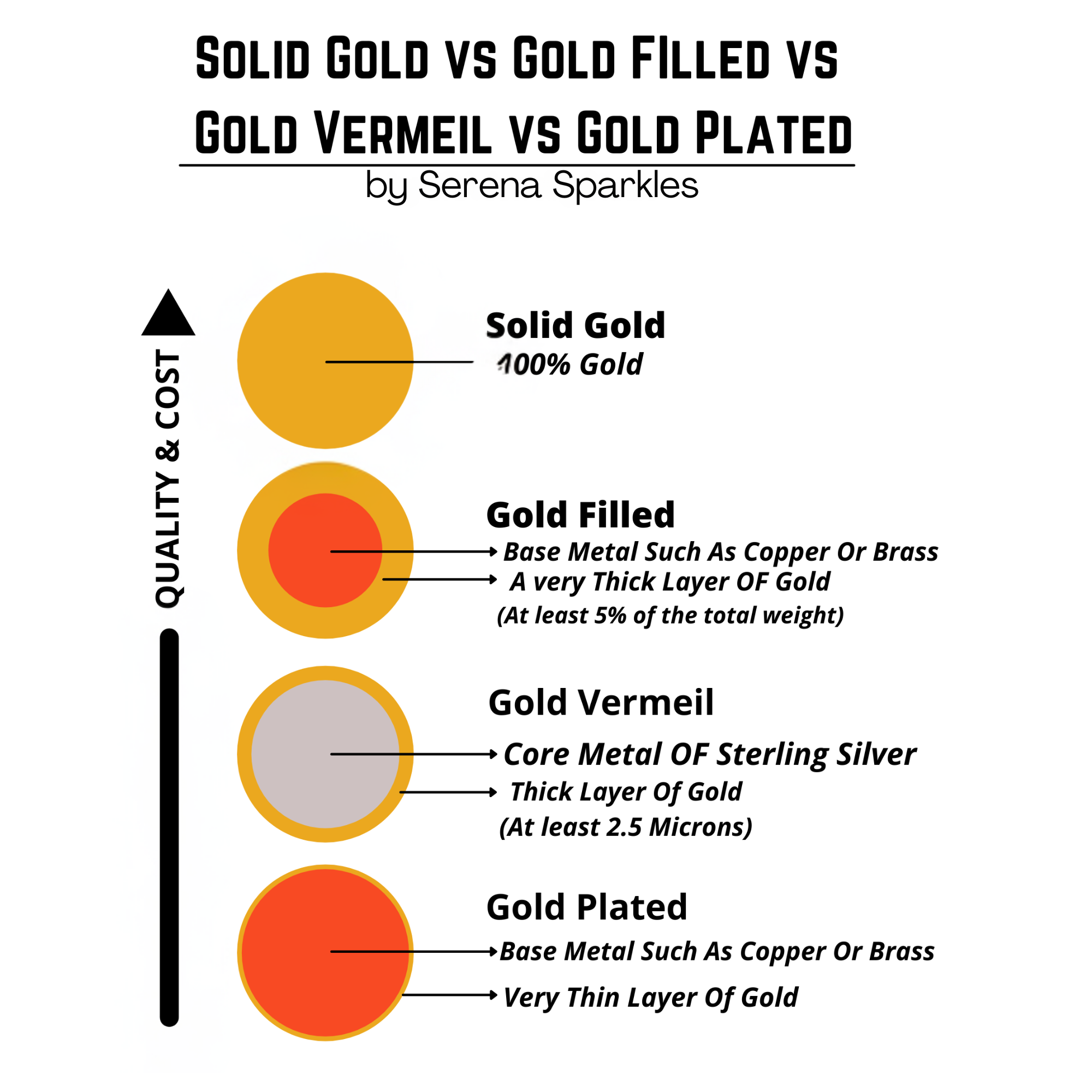 SOLID GOLD VS GOLD FILLED VS GOLD VERMEIL VS GOLD PLATED
by Serena Sparkles

QUALITY & COST

Solid Gold
100% Gold

Gold Filled
Base Metal Such As Copper Or Brass
A very Thick Layer OF Gold
(At least 5% of the total weight)

Gold Vermeil
Core Metal OF Sterling Silver
Thick Layer Of Gold
(At least 2.5 Microns)

Gold Plated
Base Metal Such As Copper Or Brass
Very Thin Layer Of Gold